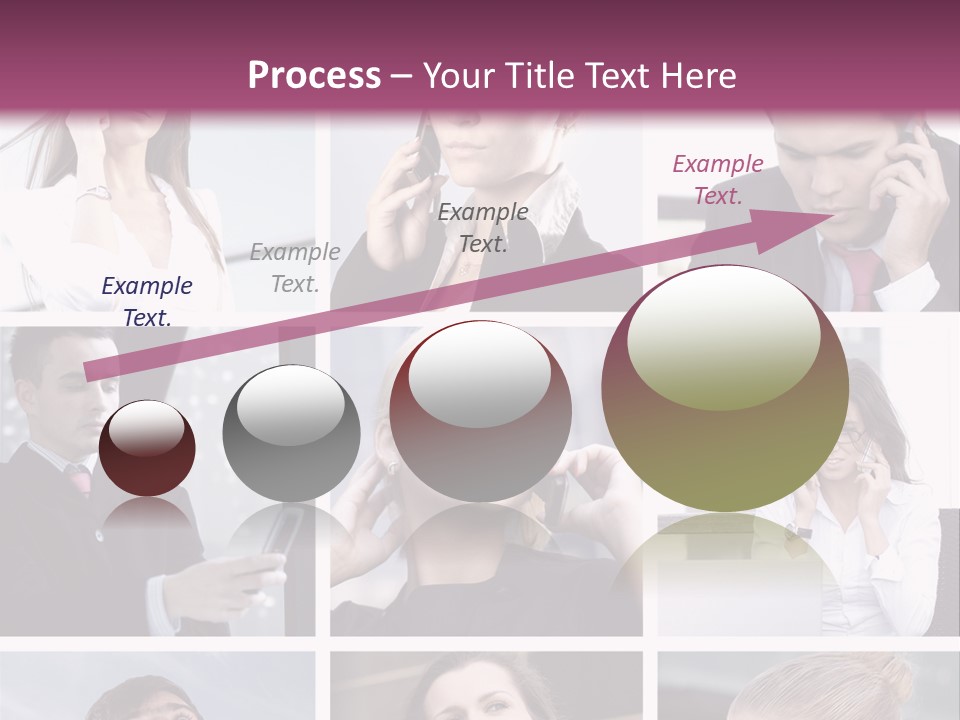 Process – Your Title Text Here

Example Text.

Example Text.

Example Text.

Example Text.